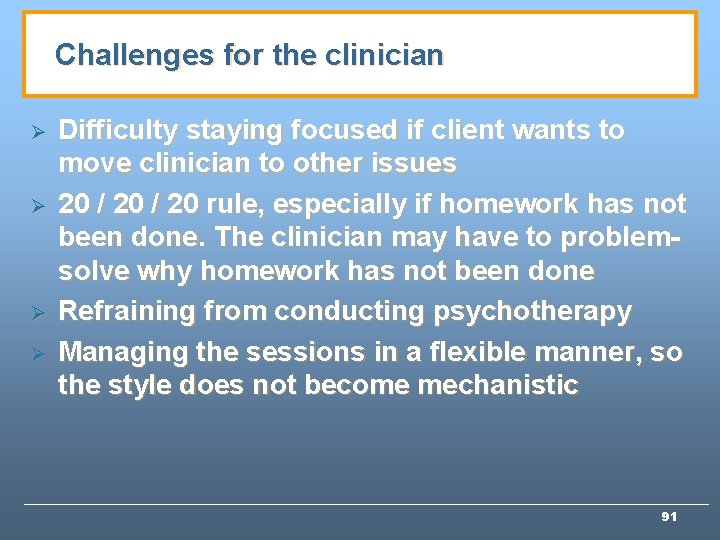 Challenges for the clinician

➢ Difficulty staying focused if client wants to move clinician to other issues
➢ 20 / 20 / 20 rule, especially if homework has not been done. The clinician may have to problem-solve why homework has not been done
➢ Refraining from conducting psychotherapy
➢ Managing the sessions in a flexible manner, so the style does not become mechanistic

91